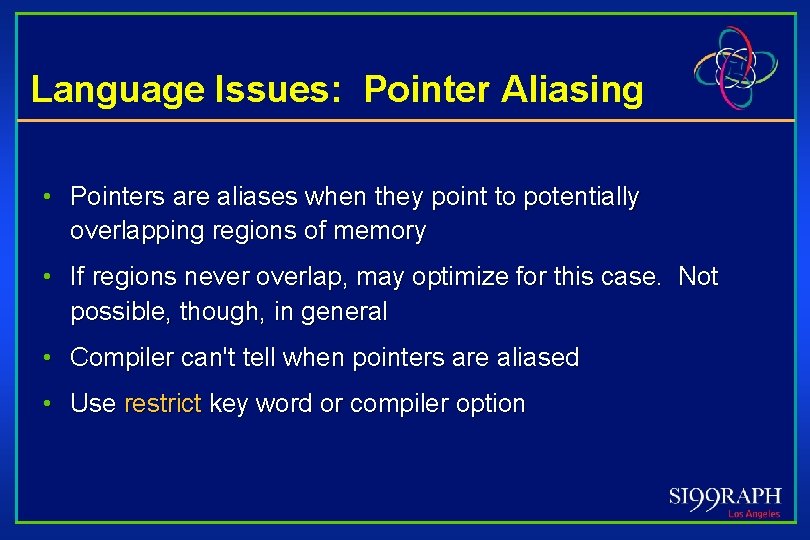 Language Issues: Pointer Aliasing

• Pointers are aliases when they point to potentially overlapping regions of memory

• If regions never overlap, may optimize for this case. Not possible, though, in general

• Compiler can't tell when pointers are aliased

• Use restrict key word or compiler option

SI99RAPH
Los Angeles